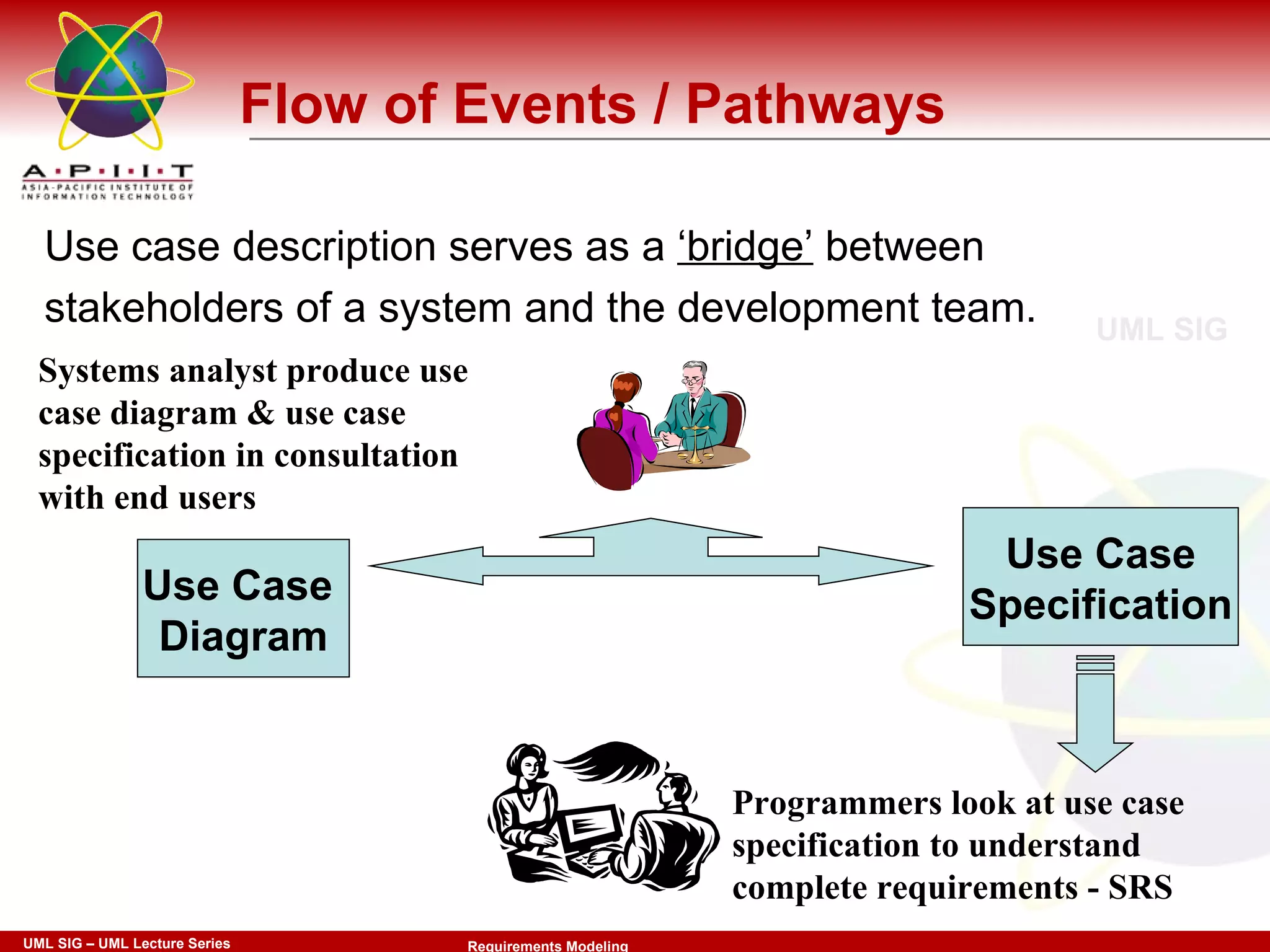 A·P·I·I·T
ASIA-PACIFIC INSTITUTE OF INFORMATION TECHNOLOGY

Flow of Events / Pathways

Use case description serves as a ‘bridge’ between stakeholders of a system and the development team.

UML SIG

Systems analyst produce use case diagram & use case specification in consultation with end users

Use Case Diagram

Use Case Specification

Programmers look at use case specification to understand complete requirements - SRS

UML SIG – UML Lecture Series

Requirements Modeling